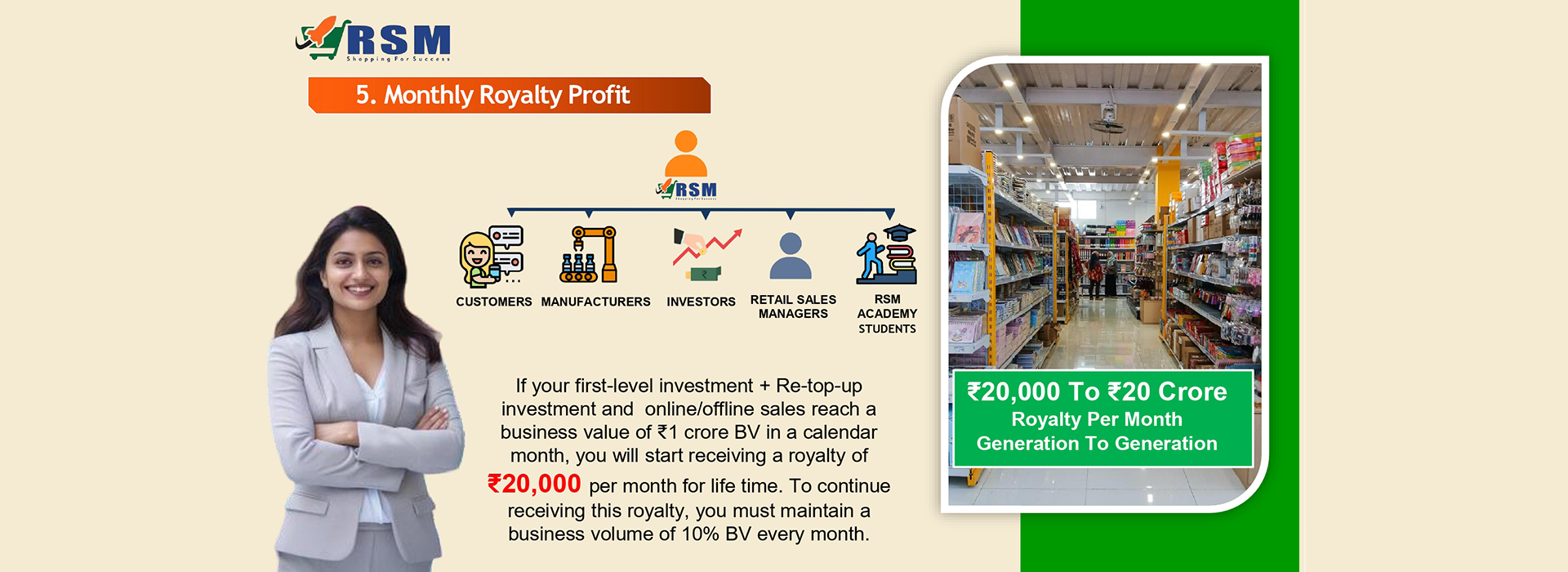 RSM
Shopping For Success

5. Monthly Royalty Profit

RSM
Shopping For Success

CUSTOMERS MANUFACTURERS INVESTORS RETAIL SALES MANAGERS RSM ACADEMY STUDENTS

If your first-level investment + Re-top-up investment and online/offline sales reach a business value of ₹1 crore BV in a calendar month, you will start receiving a royalty of ₹20,000 per month for life time. To continue receiving this royalty, you must maintain a business volume of 10% BV every month.

₹20,000 To ₹20 Crore
Royalty Per Month
Generation To Generation